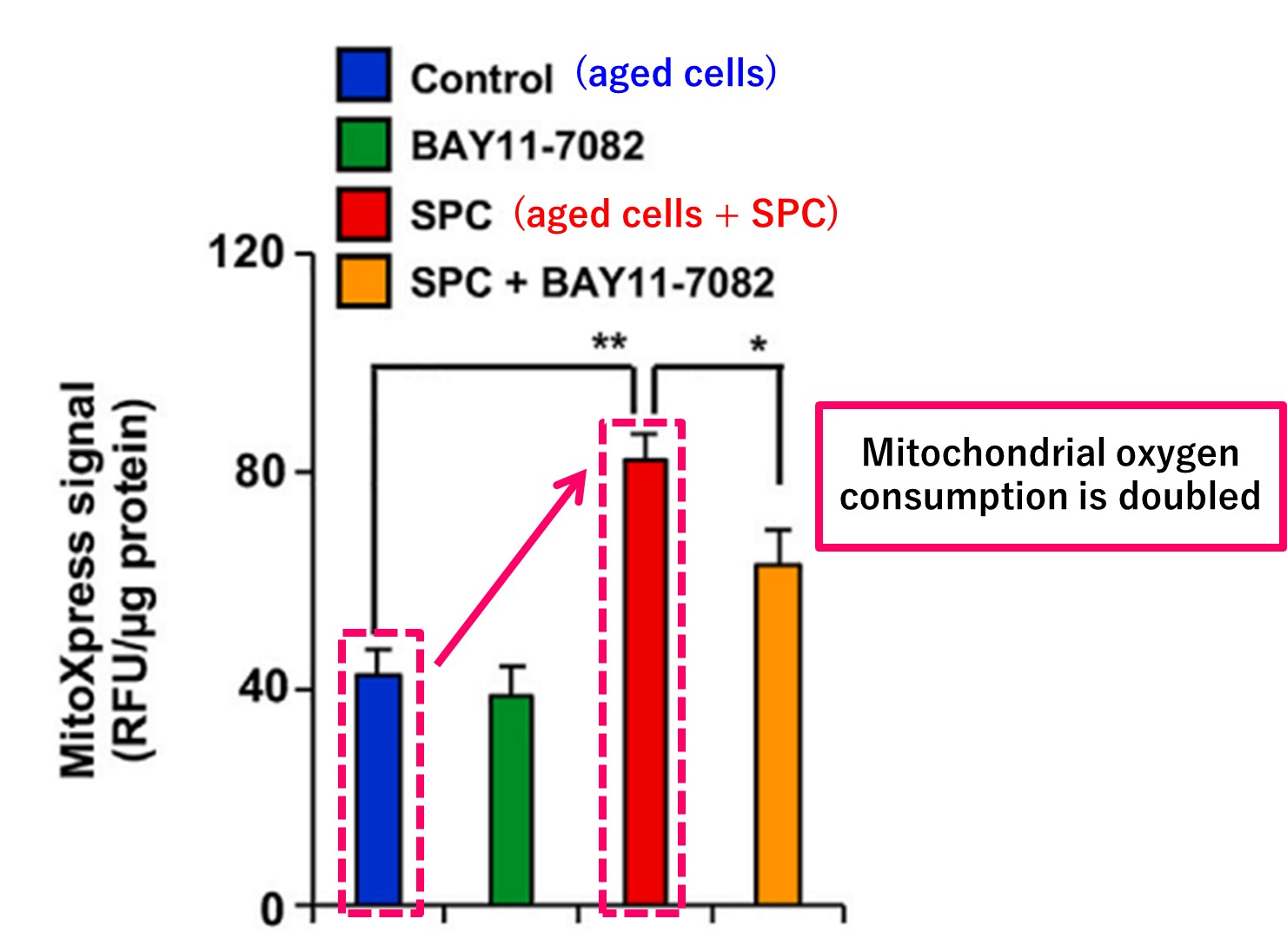 Control (aged cells)
BAY11-7082
SPC (aged cells + SPC)
SPC + BAY11-7082

MitoXpress signal (RFU/μg protein)

120
80
40
0

**
*

Mitochondrial oxygen consumption is doubled